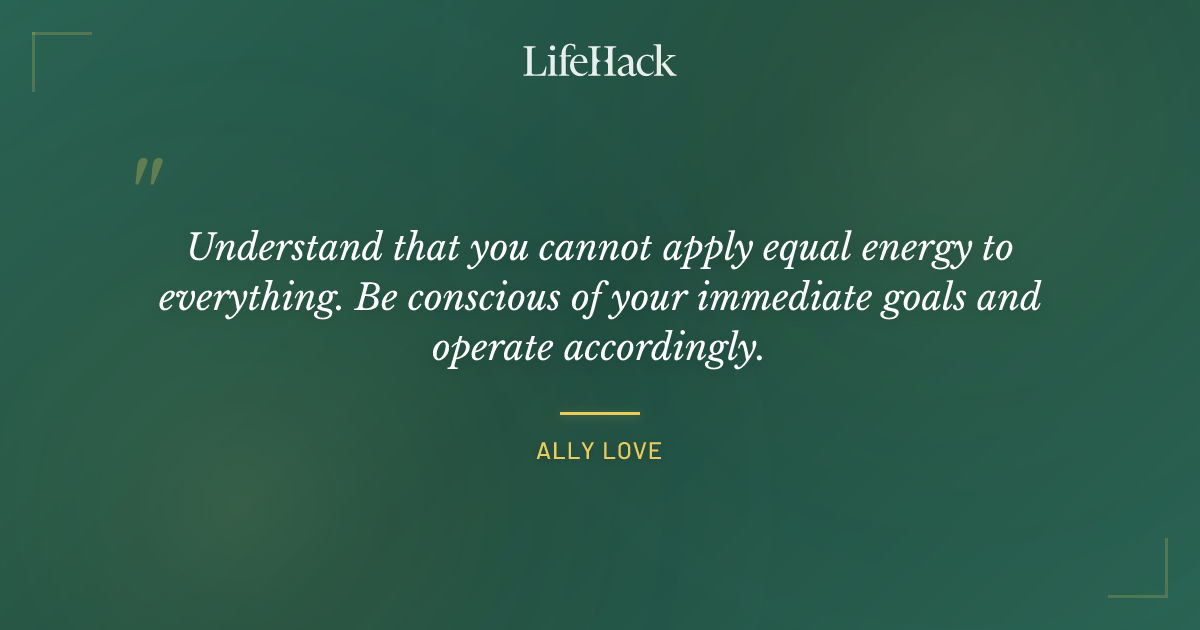 LifeHack

"

Understand that you cannot apply equal energy to everything. Be conscious of your immediate goals and operate accordingly.

ALLY LOVE